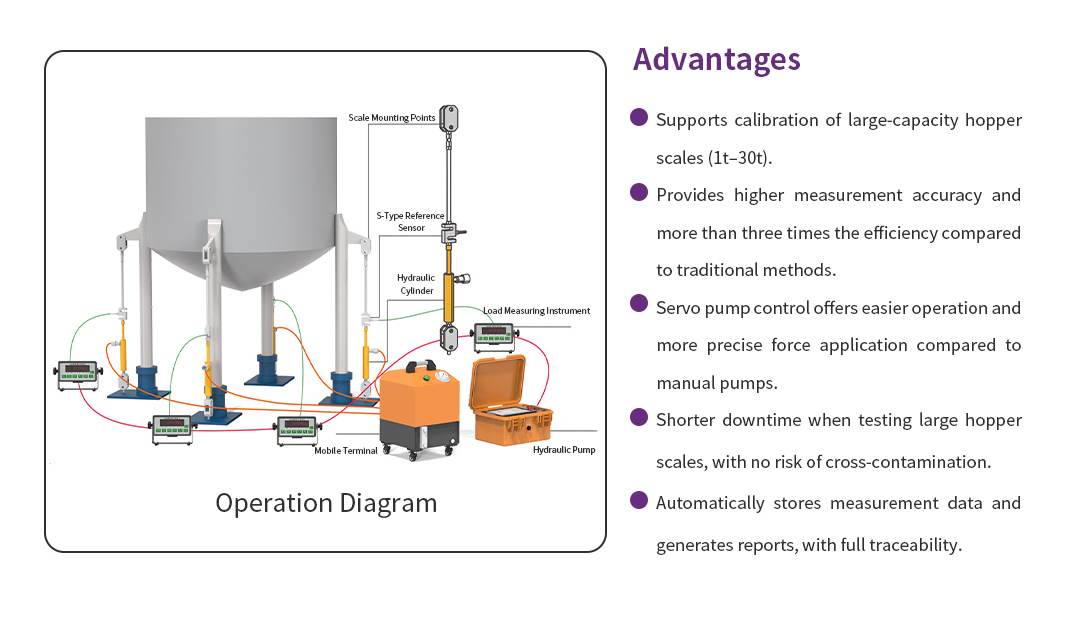 Scale Mounting Points

S-Type Reference Sensor

Hydraulic Cylinder

Load Measuring Instrument

Mobile Terminal

Hydraulic Pump

Operation Diagram

Advantages

Supports calibration of large-capacity hopper scales (1t–30t).

Provides higher measurement accuracy and more than three times the efficiency compared to traditional methods.

Servo pump control offers easier operation and more precise force application compared to manual pumps.

Shorter downtime when testing large hopper scales, with no risk of cross-contamination.

Automatically stores measurement data and generates reports, with full traceability.